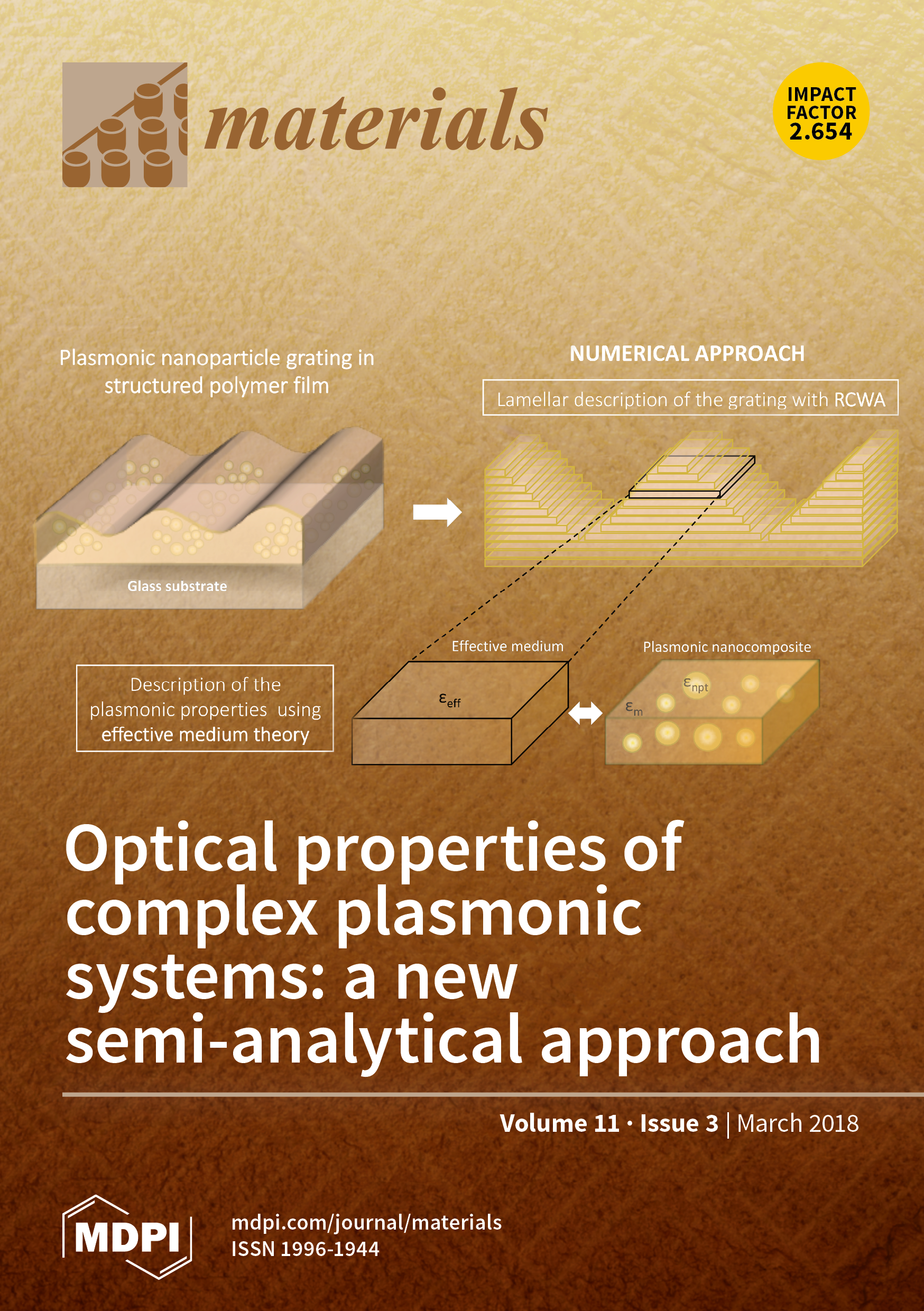 materials

IMPACT FACTOR 2.654

Plasmonic nanoparticle grating in structured polymer film

Glass substrate

NUMERICAL APPROACH

Lamellar description of the grating with RCWA

Description of the plasmonic properties using effective medium theory

Effective medium

$\varepsilon_{eff}$

Plasmonic nanocomposite

$\varepsilon_{npt}$

$\varepsilon_{m}$

Optical properties of complex plasmonic systems: a new semi-analytical approach

Volume 11 · Issue 3 | March 2018

MDPI

mdpi.com/journal/materials
ISSN 1996-1944